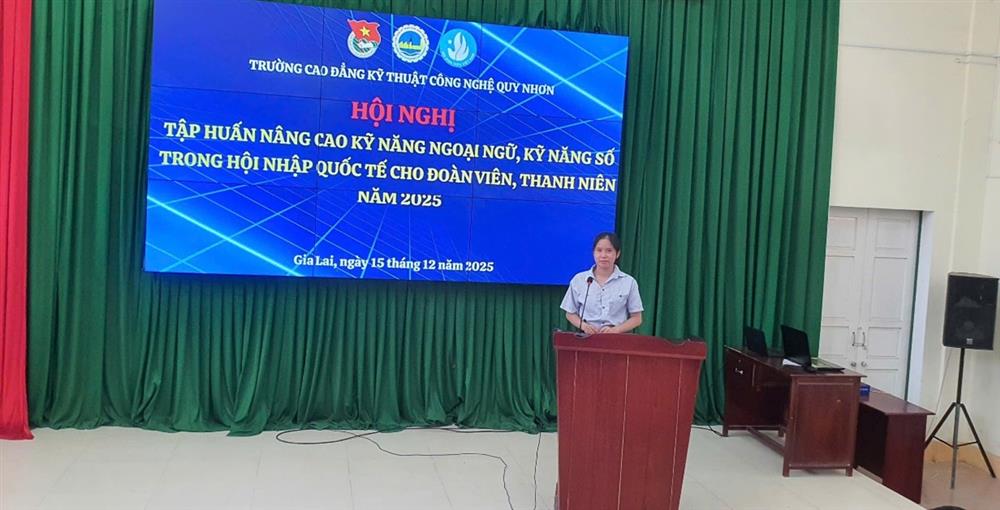 TRƯỜNG CAO ĐẲNG KỸ THUẬT CÔNG NGHỆ QUY NHƠN

HỘI NGHỊ

TẬP HUẤN NÂNG CAO KỸ NĂNG NGOẠI NGỮ, KỸ NĂNG SỐ TRONG HỘI NHẬP QUỐC TẾ CHO ĐOÀN VIÊN, THANH NIÊN NĂM 2025

Gia Lai, ngày 15 tháng 12 năm 2025